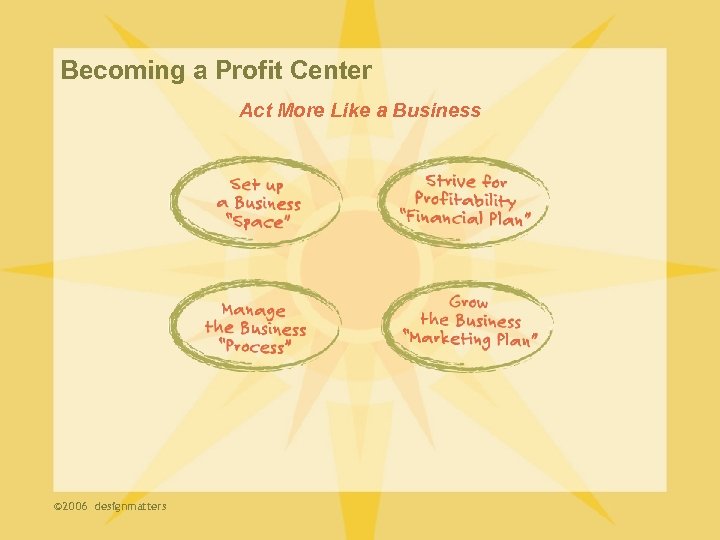 Becoming a Profit Center

Act More Like a Business

Set up a Business "Space"

Strive for Profitability "Financial Plan"

Manage the Business "Process"

Grow the Business "Marketing Plan"

©2006 designmatters